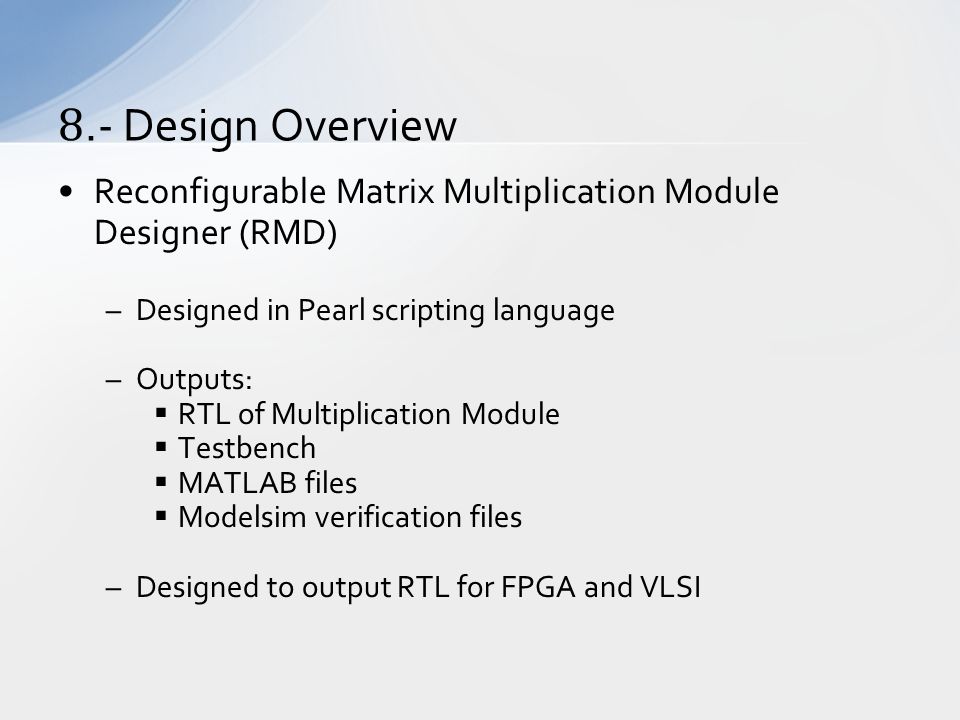 8.- Design Overview

• Reconfigurable Matrix Multiplication Module Designer (RMD)

– Designed in Pearl scripting language

– Outputs:
▪ RTL of Multiplication Module
▪ Testbench
▪ MATLAB files
▪ Modelsim verification files

– Designed to output RTL for FPGA and VLSI